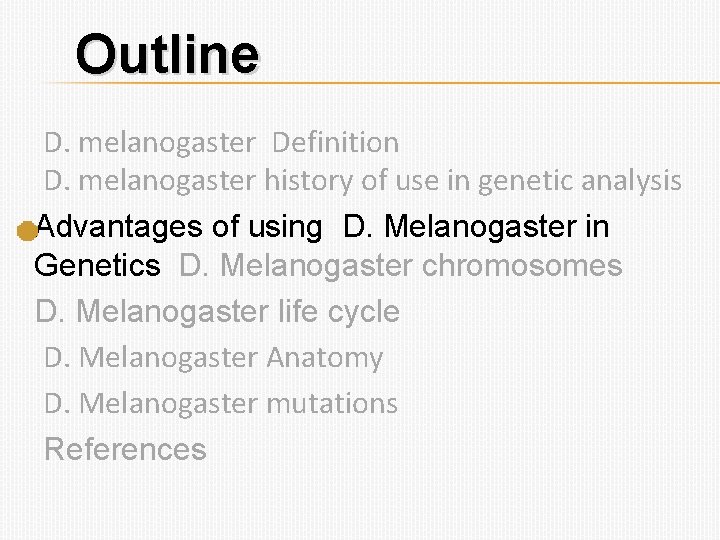 Outline

D. melanogaster Definition

D. melanogaster history of use in genetic analysis

Advantages of using D. Melanogaster in Genetics D. Melanogaster chromosomes

D. Melanogaster life cycle

D. Melanogaster Anatomy

D. Melanogaster mutations

References